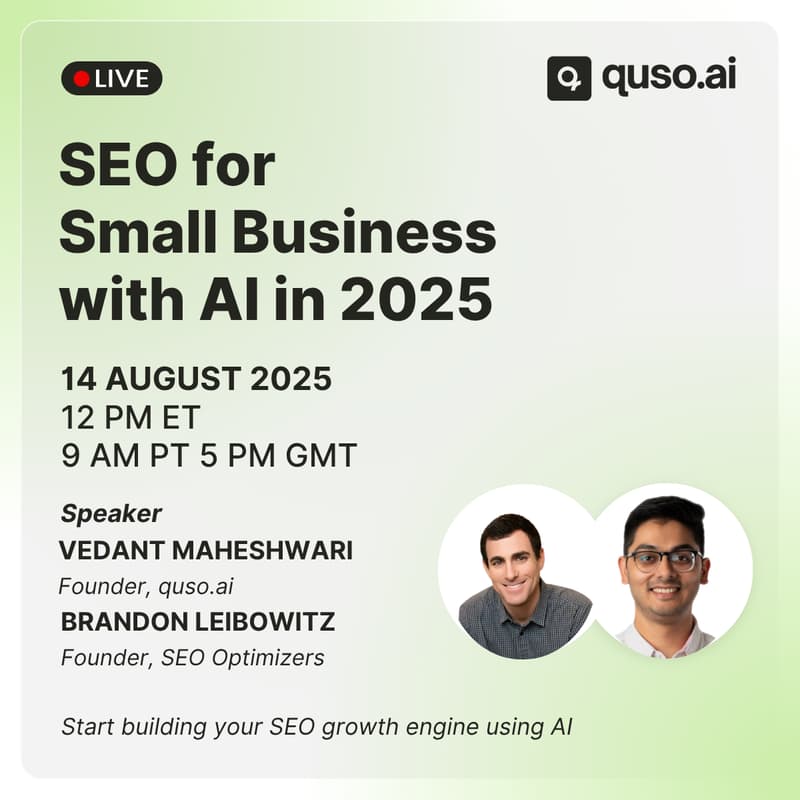 LIVE

quso.ai

SEO for Small Business with AI in 2025

14 AUGUST 2025
12 PM ET
9 AM PT 5 PM GMT

Speaker
VEDANT MAHESHWARI
Founder, quso.ai
BRANDON LEIBOWITZ
Founder, SEO Optimizers

Start building your SEO growth engine using AI